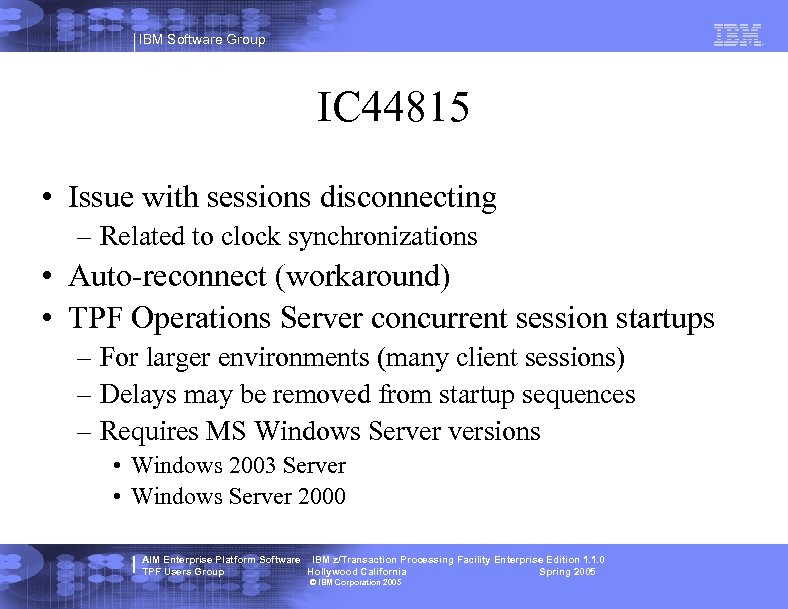 IBM Software Group

IBM

IC44815

• Issue with sessions disconnecting
– Related to clock synchronizations
• Auto-reconnect (workaround)
• TPF Operations Server concurrent session startups
– For larger environments (many client sessions)
– Delays may be removed from startup sequences
– Requires MS Windows Server versions
• Windows 2003 Server
• Windows Server 2000

AIM Enterprise Platform Software IBM z/Transaction Processing Facility Enterprise Edition 1.1.0
TPF Users Group Hollywood California Spring 2005
© IBM Corporation 2005